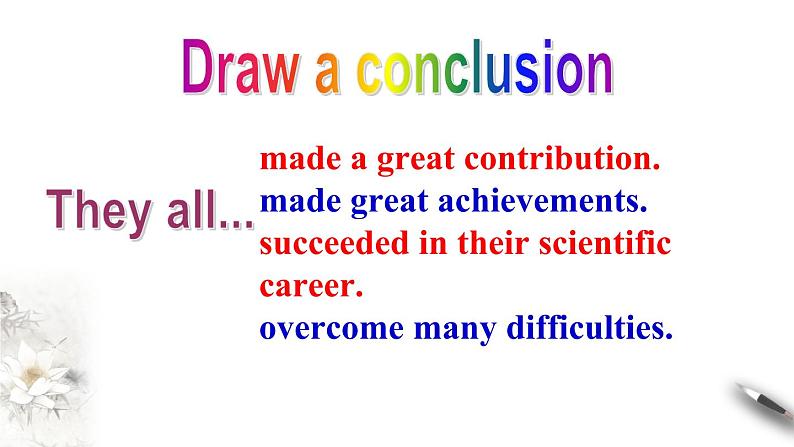 Draw a conclusion

They all...

made a great contribution.
made great achievements.
succeeded in their scientific career.
overcome many difficulties.